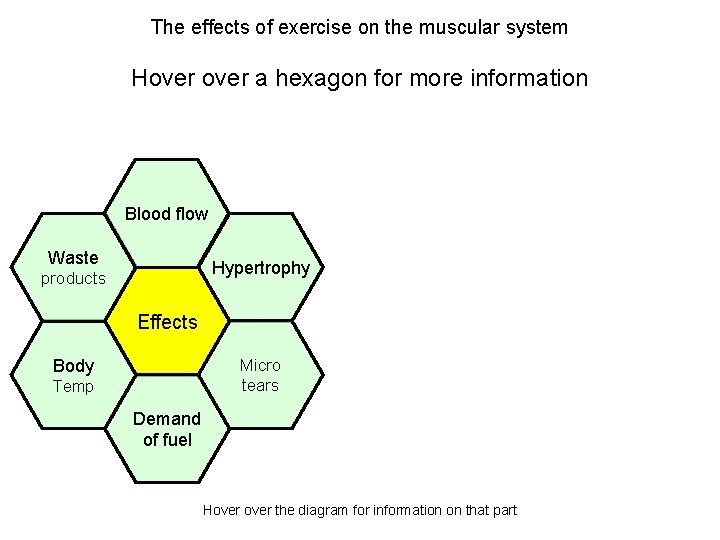 The effects of exercise on the muscular system

Hover over a hexagon for more information

Blood flow

Waste products

Hypertrophy

Effects

Body Temp

Micro tears

Demand of fuel

Hover over the diagram for information on that part